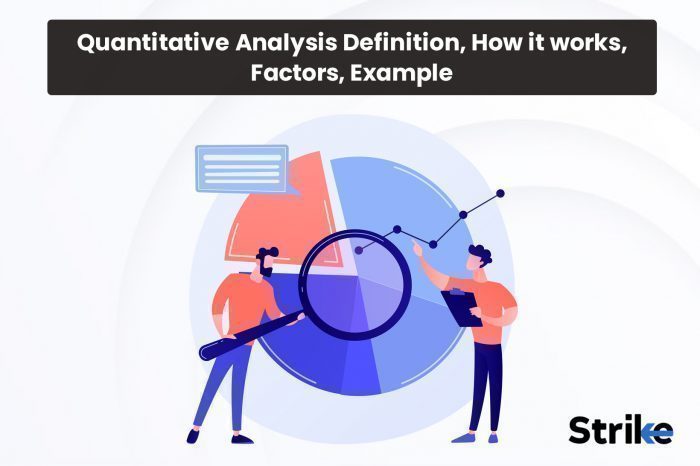 Quantitative Analysis Definition, How it works, Factors, Example

Strike